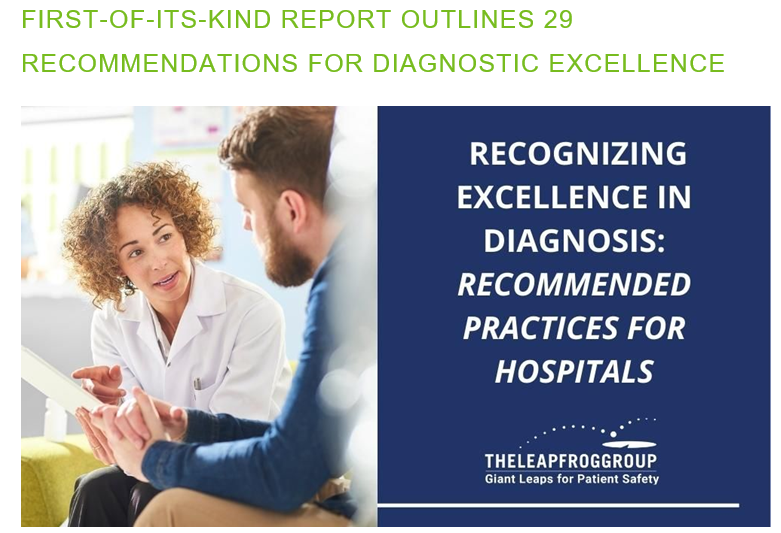 FIRST-OF-ITS-KIND REPORT OUTLINES 29 RECOMMENDATIONS FOR DIAGNOSTIC EXCELLENCE

RECOGNIZING EXCELLENCE IN DIAGNOSIS: RECOMMENDED PRACTICES FOR HOSPITALS

THELEAPFROGGROUP
Giant Leaps for Patient Safety